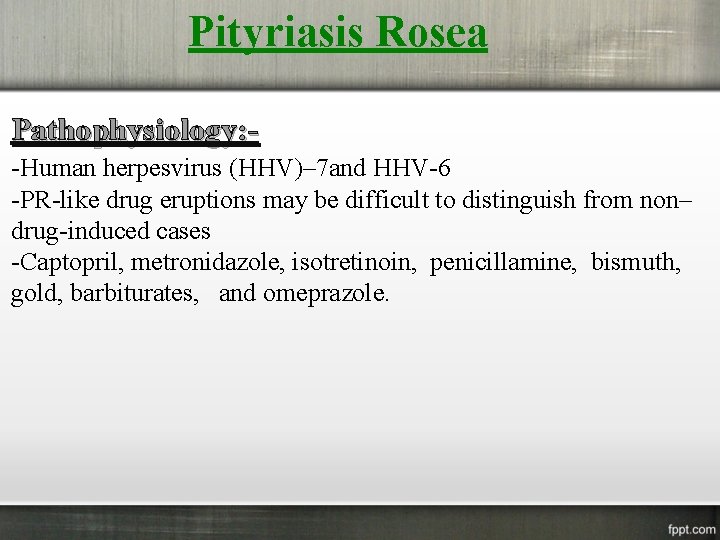 Pityriasis Rosea

Pathophysiology:-

-Human herpesvirus (HHV)–7and HHV-6
-PR-like drug eruptions may be difficult to distinguish from non–drug-induced cases
-Captopril, metronidazole, isotretinoin, penicillamine, bismuth, gold, barbiturates, and omeprazole.

fppt.com